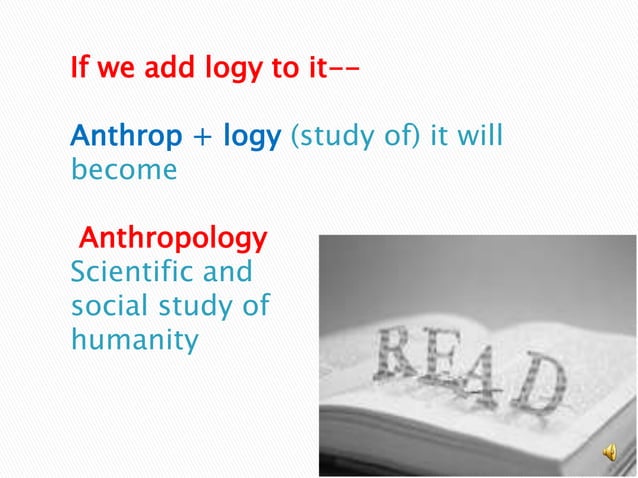 If we add logy to it--

Anthrop + logy (study of) it will become

Anthropology
Scientific and social study of humanity

READ